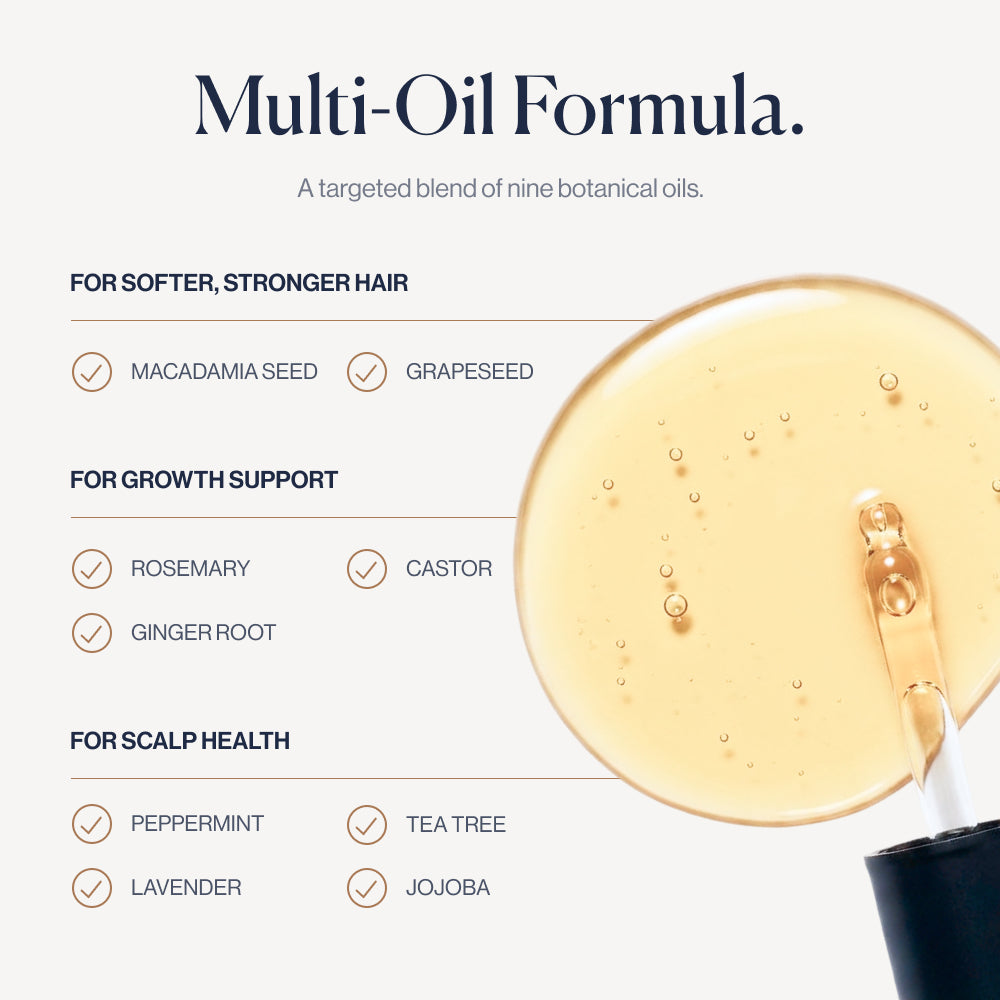 Multi-Oil Formula.

A targeted blend of nine botanical oils.

FOR SOFTER, STRONGER HAIR

MACADAMIA SEED
GRAPESEED

FOR GROWTH SUPPORT

ROSEMARY
CASTOR
GINGER ROOT

FOR SCALP HEALTH

PEPPERMINT
TEA TREE
LAVENDER
JOJOBA